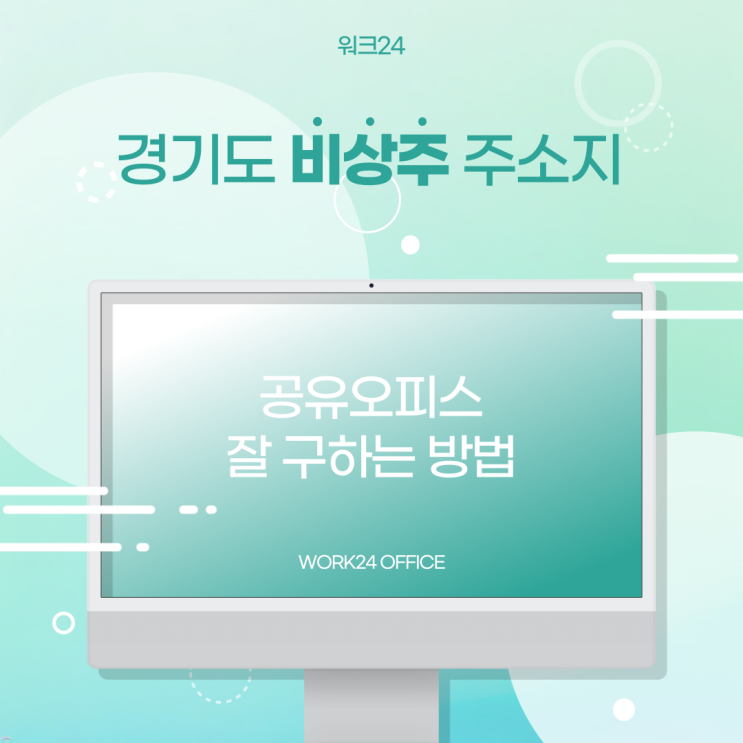 워크24

경기도 비상주 주소지

공유오피스
잘 구하는 방법

WORK24 OFFICE